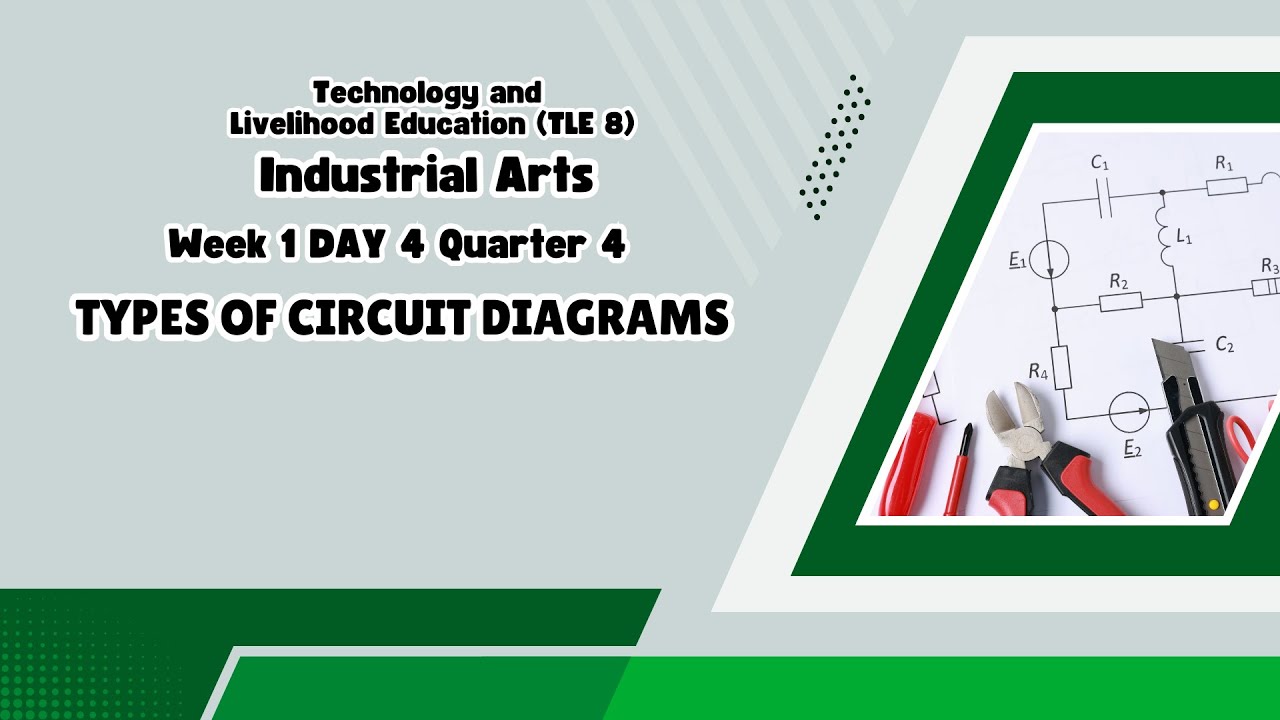 Technology and
Livelihood Education (TLE 8)

Industrial Arts

Week 1 DAY 4 Quarter 4

TYPES OF CIRCUIT DIAGRAMS

$C_1$
$R_1$
$L_1$
$E_1$
$R_2$
$R_3$
$C_2$
$R_4$
$E_2$